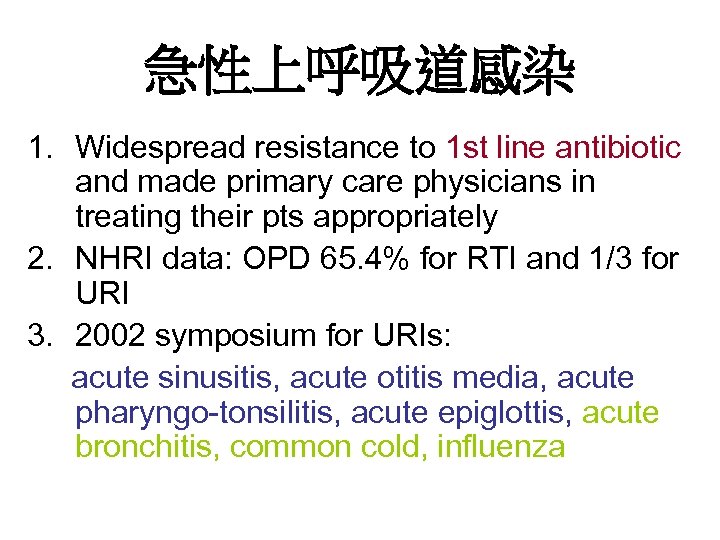 急性上呼吸道感染

1. Widespread resistance to 1st line antibiotic and made primary care physicians in treating their pts appropriately
2. NHRI data: OPD 65.4% for RTI and 1/3 for URI
3. 2002 symposium for URIs:

acute sinusitis, acute otitis media, acute pharyngo-tonsilitis, acute epiglottis, acute bronchitis, common cold, influenza